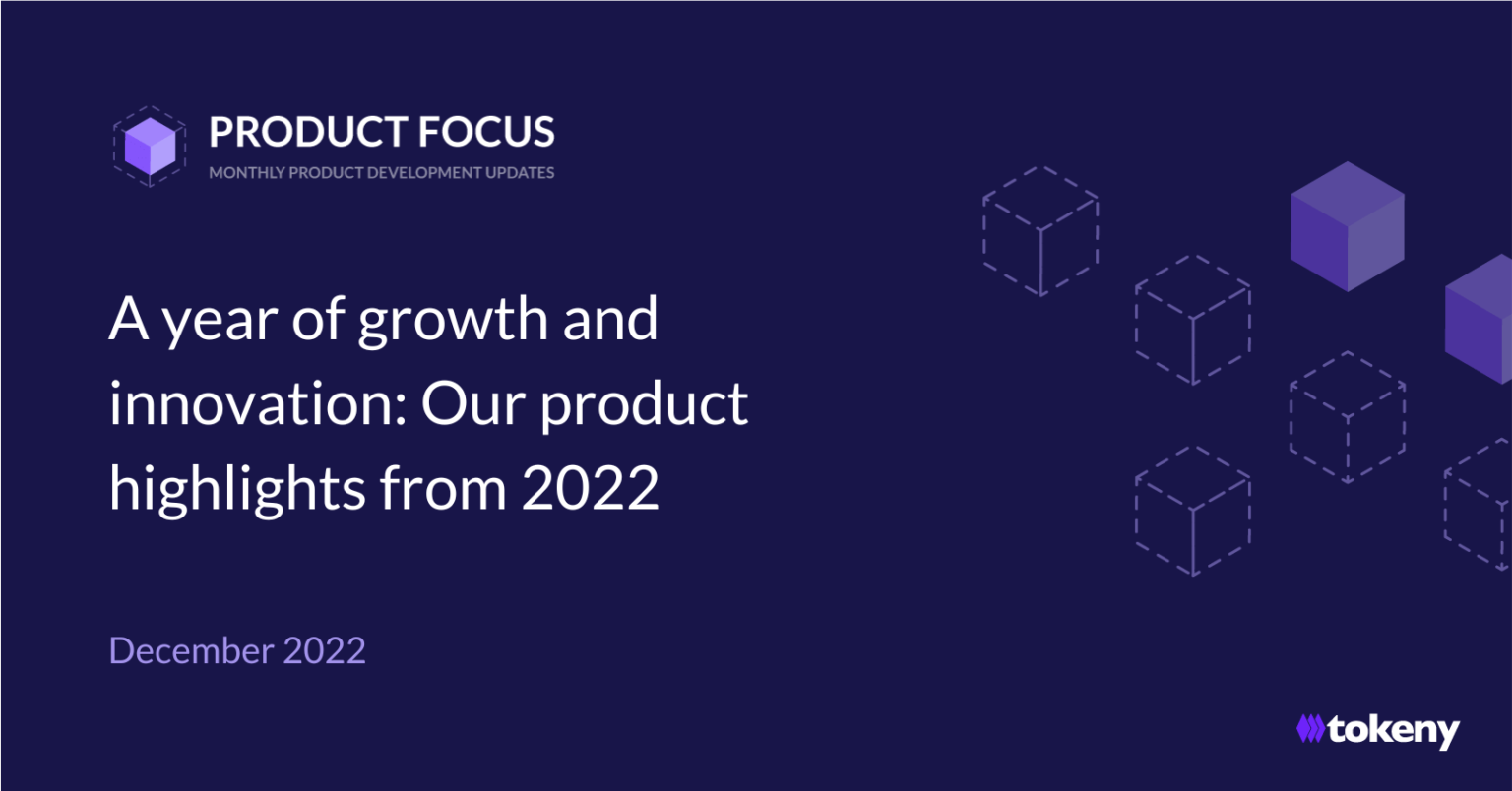 PRODUCT FOCUS
MONTHLY PRODUCT DEVELOPMENT UPDATES

A year of growth and innovation: Our product highlights from 2022

December 2022

tokeny